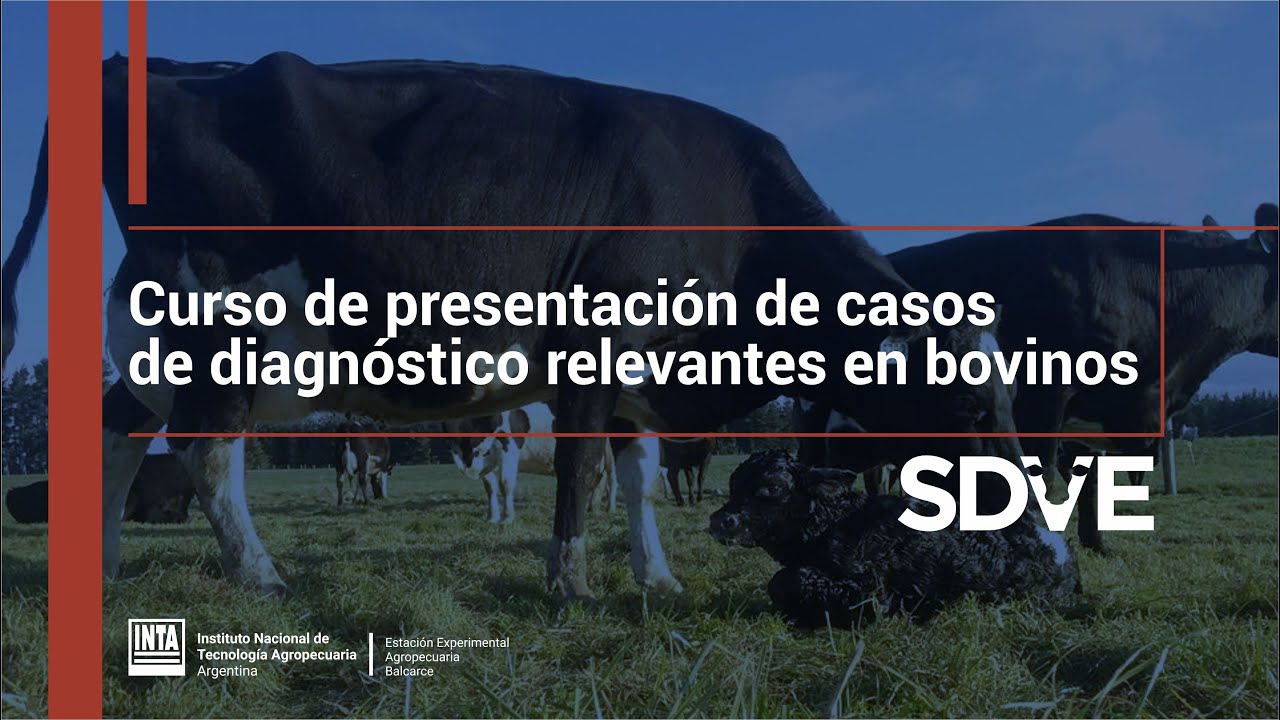 Curso de presentación de casos de diagnóstico relevantes en bovinos

SDVE

INTA
Instituto Nacional de Tecnología Agropecuaria
Argentina

Estación Experimental Agropecuaria Balcarce